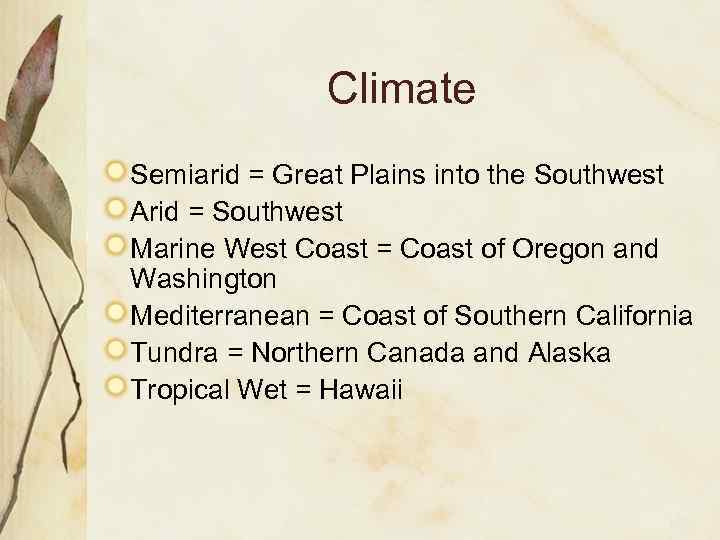 Climate

Semiarid = Great Plains into the Southwest
Arid = Southwest
Marine West Coast = Coast of Oregon and Washington
Mediterranean = Coast of Southern California
Tundra = Northern Canada and Alaska
Tropical Wet = Hawaii